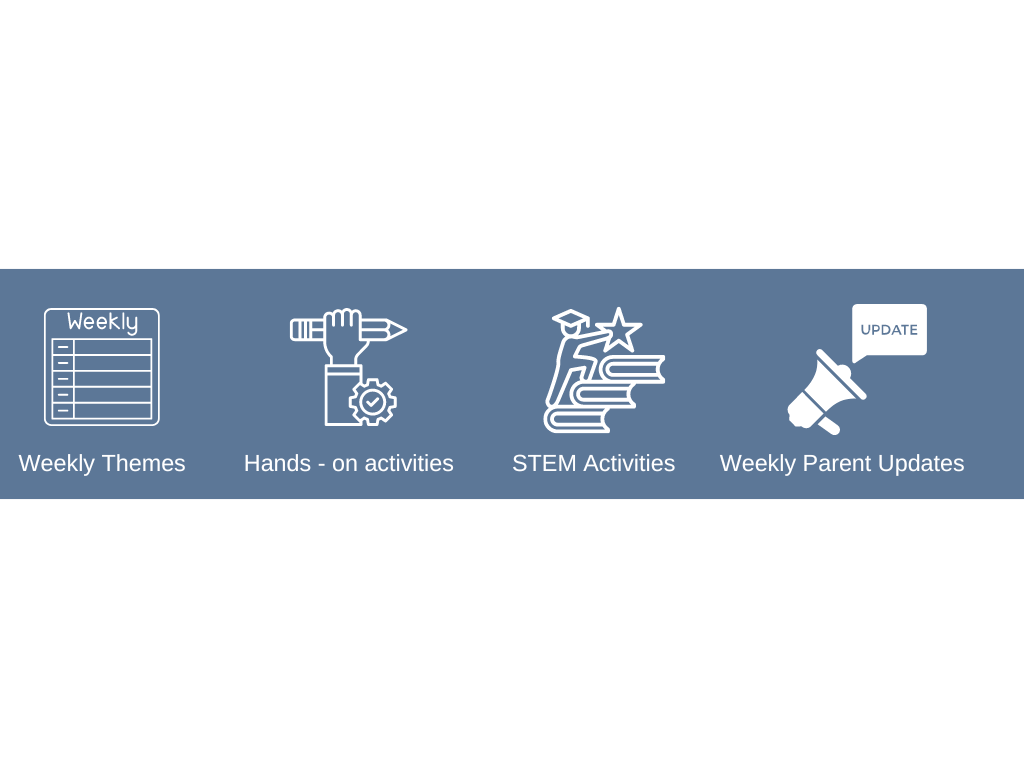 Weekly

Weekly Themes

Hands - on activities

STEM Activities

UPDATE

Weekly Parent Updates